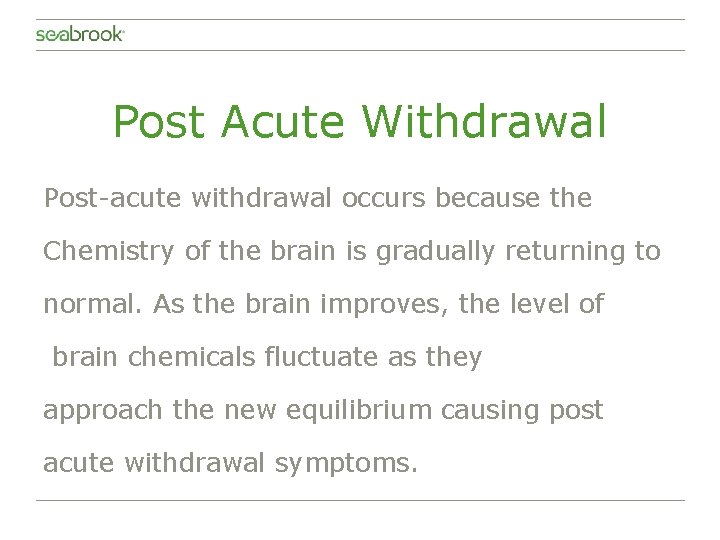 seabrook

Post Acute Withdrawal

Post-acute withdrawal occurs because the Chemistry of the brain is gradually returning to normal. As the brain improves, the level of brain chemicals fluctuate as they approach the new equilibrium causing post acute withdrawal symptoms.